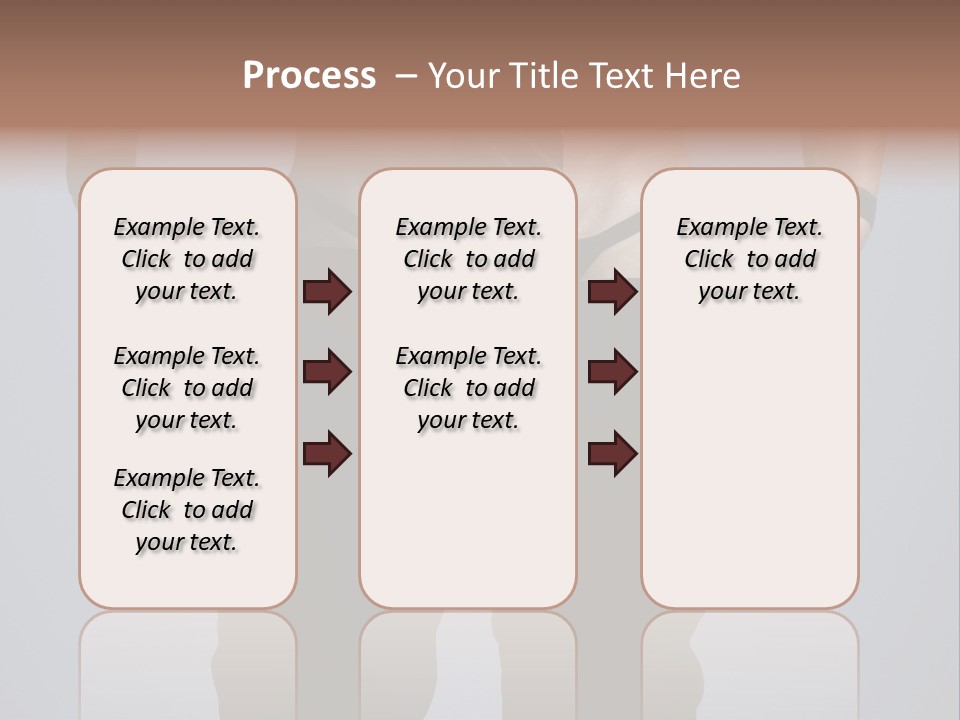 Process – Your Title Text Here

Example Text. Click to add your text.

Example Text. Click to add your text.

Example Text. Click to add your text.

Example Text. Click to add your text.

Example Text. Click to add your text.

Example Text. Click to add your text.